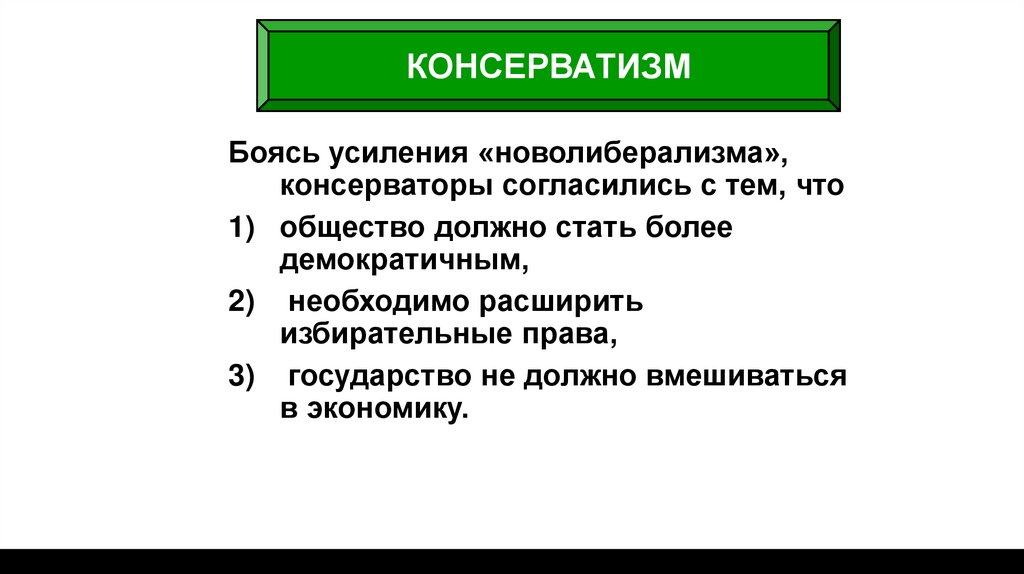 КОНСЕРВАТИЗМ

Боясь усиления «новолиберализма», консерваторы согласились с тем, что

1) общество должно стать более демократичным,

2) необходимо расширить избирательные права,

3) государство не должно вмешиваться в экономику.